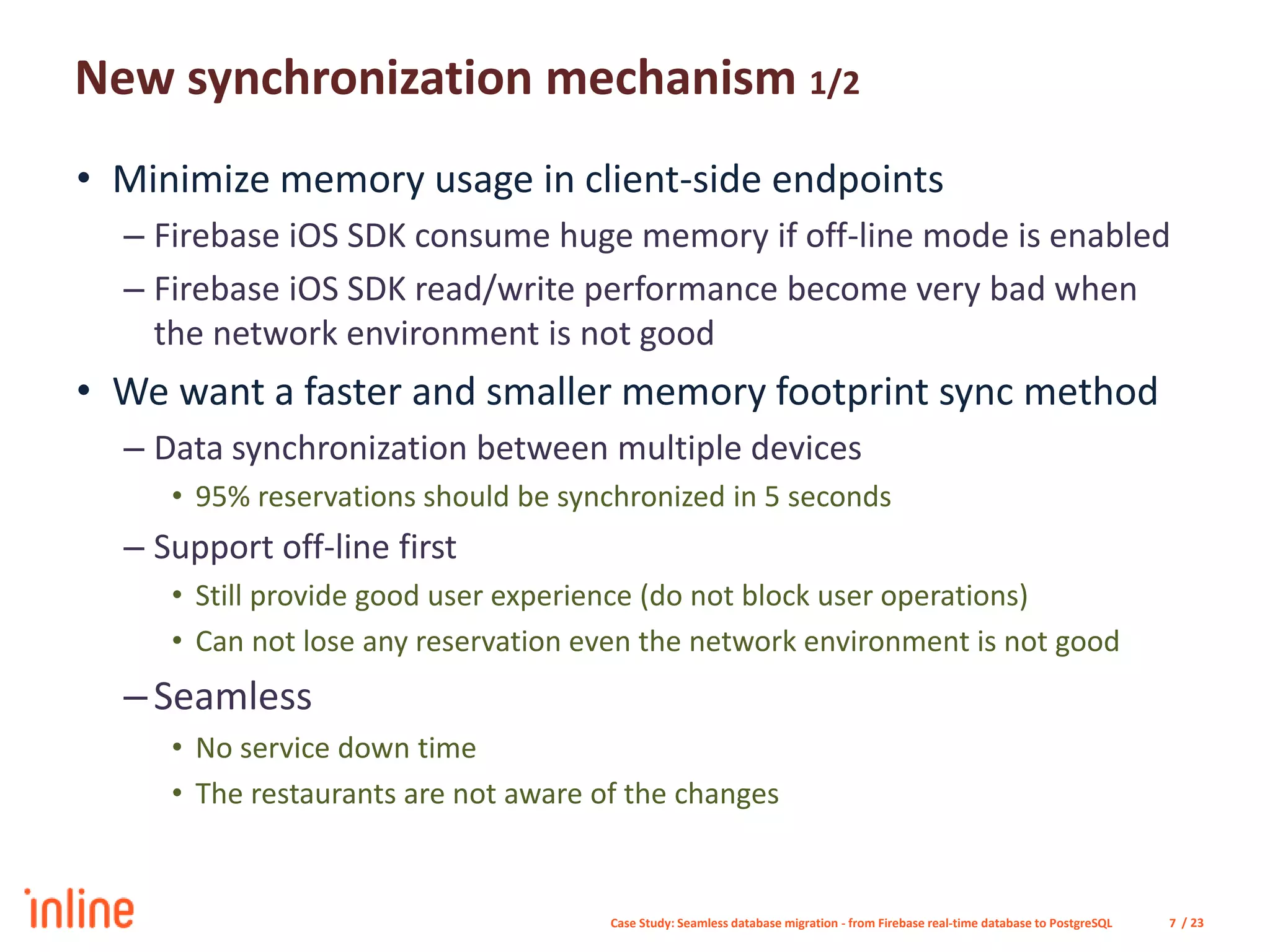 New synchronization mechanism 1/2

• Minimize memory usage in client-side endpoints
– Firebase iOS SDK consume huge memory if off-line mode is enabled
– Firebase iOS SDK read/write performance become very bad when the network environment is not good
• We want a faster and smaller memory footprint sync method
– Data synchronization between multiple devices
• 95% reservations should be synchronized in 5 seconds
– Support off-line first
• Still provide good user experience (do not block user operations)
• Can not lose any reservation even the network environment is not good
– Seamless
• No service down time
• The restaurants are not aware of the changes

inline

Case Study: Seamless database migration - from Firebase real-time database to PostgreSQL 7 / 23